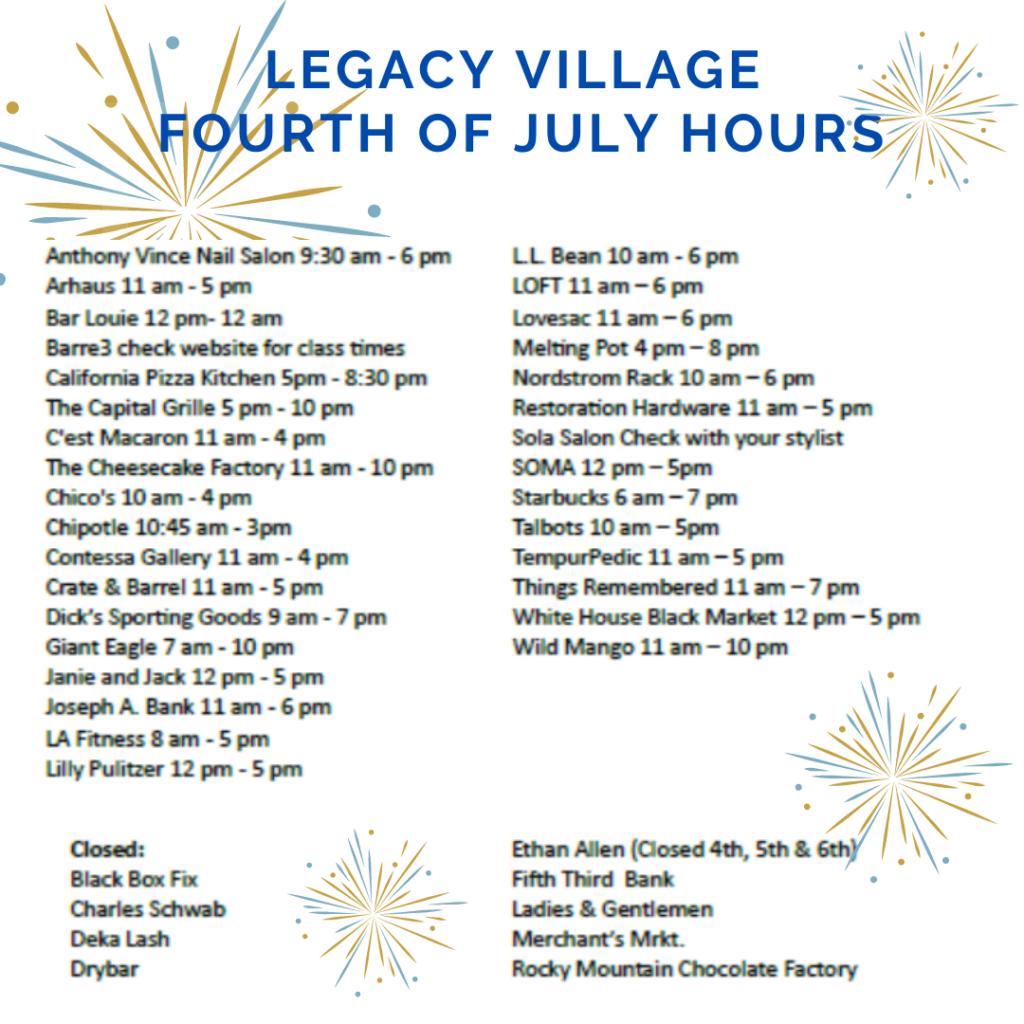 LEGACY VILLAGE
FOURTH OF JULY HOURS

Anthony Vince Nail Salon 9:30 am - 6 pm
Arhaus 11 am - 5 pm
Bar Louie 12 pm- 12 am
Barre3 check website for class times
California Pizza Kitchen 5pm - 8:30 pm
The Capital Grille 5 pm - 10 pm
C'est Macaron 11 am - 4 pm
The Cheesecake Factory 11 am - 10 pm
Chico's 10 am - 4 pm
Chipotle 10:45 am - 3pm
Contessa Gallery 11 am - 4 pm
Crate & Barrel 11 am - 5 pm
Dick's Sporting Goods 9 am - 7 pm
Giant Eagle 7 am - 10 pm
Janie and Jack 12 pm - 5 pm
Joseph A. Bank 11 am - 6 pm
LA Fitness 8 am - 5 pm
Lilly Pulitzer 12 pm - 5 pm

L.L. Bean 10 am - 6 pm
LOFT 11 am – 6 pm
Lovesac 11 am – 6 pm
Melting Pot 4 pm – 8 pm
Nordstrom Rack 10 am – 6 pm
Restoration Hardware 11 am – 5 pm
Sola Salon Check with your stylist
SOMA 12 pm – 5pm
Starbucks 6 am – 7 pm
Talbots 10 am – 5pm
TempurPedic 11 am – 5 pm
Things Remembered 11 am – 7 pm
White House Black Market 12 pm – 5 pm
Wild Mango 11 am – 10 pm

Closed:
Black Box Fix
Charles Schwab
Deka Lash
Drybar

Ethan Allen (Closed 4th, 5th & 6th)
Fifth Third Bank
Ladies & Gentlemen
Merchant's Mrkt.
Rocky Mountain Chocolate Factory